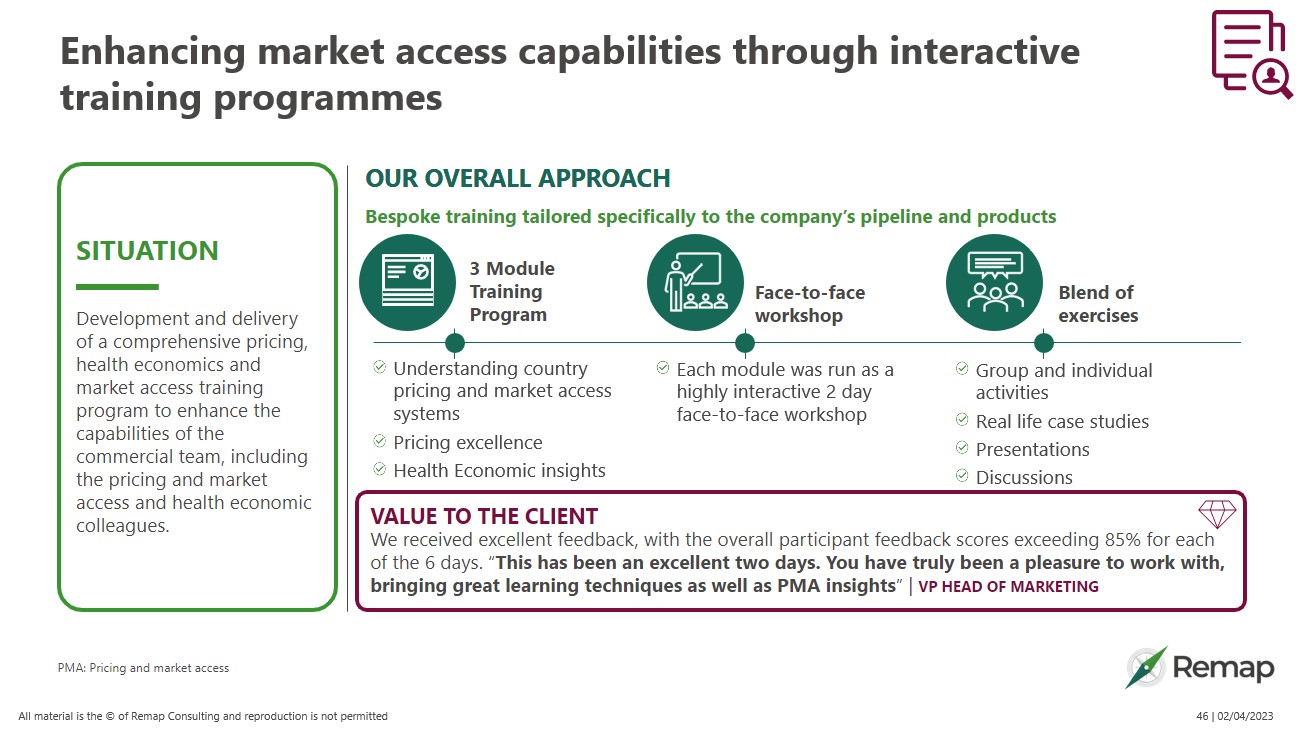 Enhancing market access capabilities through interactive training programmes

SITUATION

Development and delivery of a comprehensive pricing, health economics and market access training program to enhance the capabilities of the commercial team, including the pricing and market access and health economic colleagues.

OUR OVERALL APPROACH

Bespoke training tailored specifically to the company's pipeline and products

3 Module Training Program

Understanding country pricing and market access systems

Pricing excellence

Health Economic insights

Face-to-face workshop

Each module was run as a highly interactive 2 day face-to-face workshop

Blend of exercises

Group and individual activities

Real life case studies

Presentations

Discussions

VALUE TO THE CLIENT

We received excellent feedback, with the overall participant feedback scores exceeding 85% for each of the 6 days. "This has been an excellent two days. You have truly been a pleasure to work with, bringing great learning techniques as well as PMA insights" | VP HEAD OF MARKETING

PMA: Pricing and market access

Remap

All material is the © of Remap Consulting and reproduction is not permitted

46 | 02/04/2023